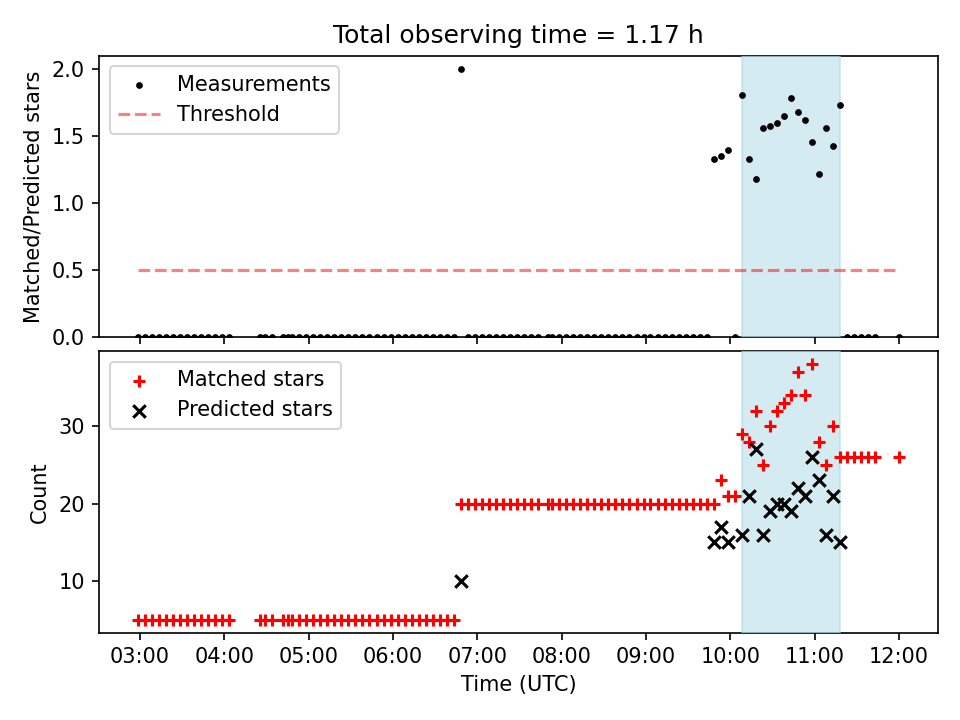 Total observing time = 1.17 h

Measurements
Threshold

Matched/Predicted stars

2.0
1.5
1.0
0.5
0.0

Matched stars
Predicted stars

Count

30
20
10

03:00 04:00 05:00 06:00 07:00 08:00 09:00 10:00 11:00 12:00

Time (UTC)